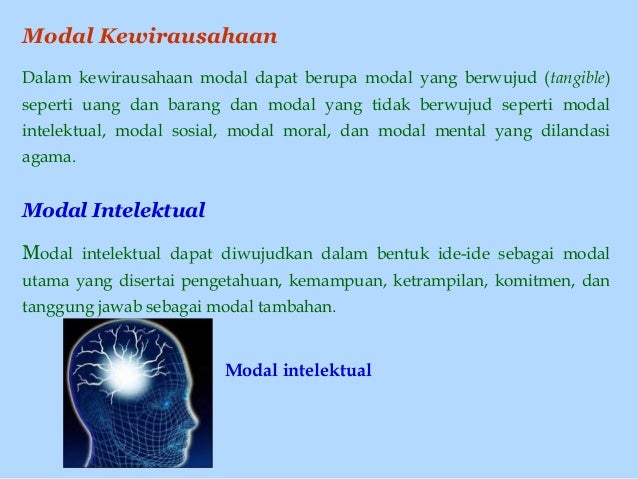 Modal Kewirausahaan

Dalam kewirausahaan modal dapat berupa modal yang berwujud (tangible) seperti uang dan barang dan modal yang tidak berwujud seperti modal intelektual, modal sosial, modal moral, dan modal mental yang dilandasi agama.

Modal Intelektual

Modal intelektual dapat diwujudkan dalam bentuk ide-ide sebagai modal utama yang disertai pengetahuan, kemampuan, ketrampilan, komitmen, dan tanggung jawab sebagai modal tambahan.

Modal intelektual